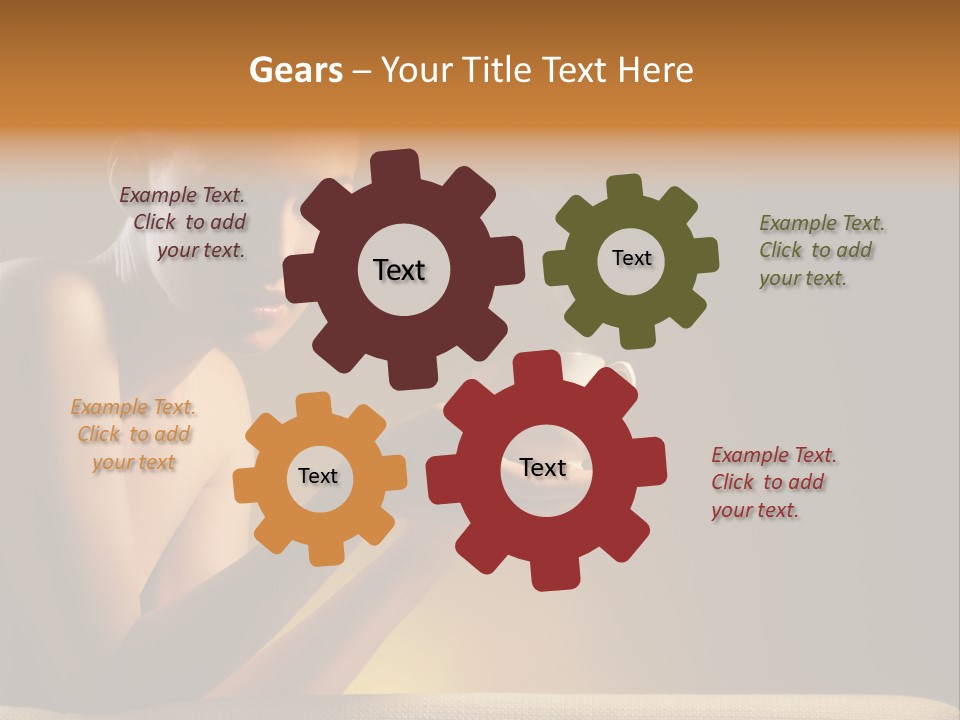 Gears – Your Title Text Here

Example Text. Click to add your text.

Text

Text

Example Text. Click to add your text.

Example Text. Click to add your text

Text

Text

Example Text. Click to add your text.